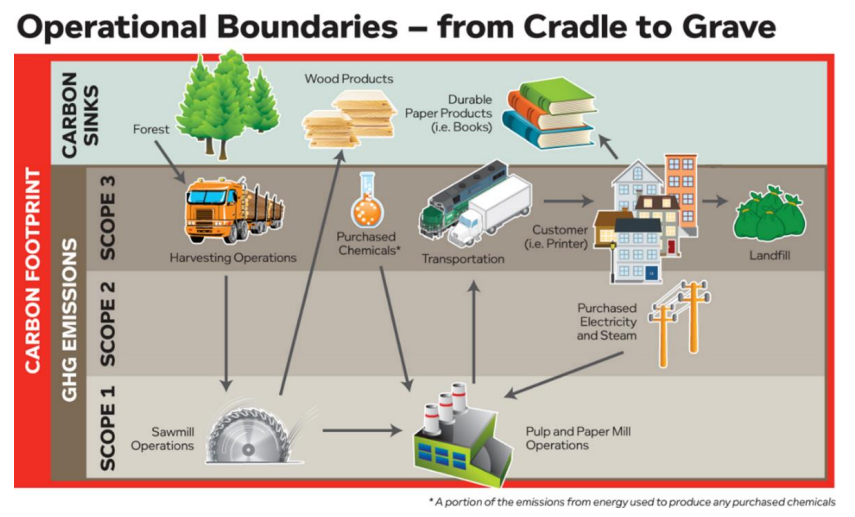 Operational Boundaries – from Cradle to Grave

CARBON FOOTPRINT

CARBON SINKS

GHG EMISSIONS

SCOPE 3

SCOPE 2

SCOPE 1

Forest

Wood Products

Durable Paper Products (i.e. Books)

Harvesting Operations

Purchased Chemicals*

Transportation

Customer (i.e. Printer)

Landfill

Purchased Electricity and Steam

Sawmill Operations

Pulp and Paper Mill Operations

* A portion of the emissions from energy used to produce any purchased chemicals